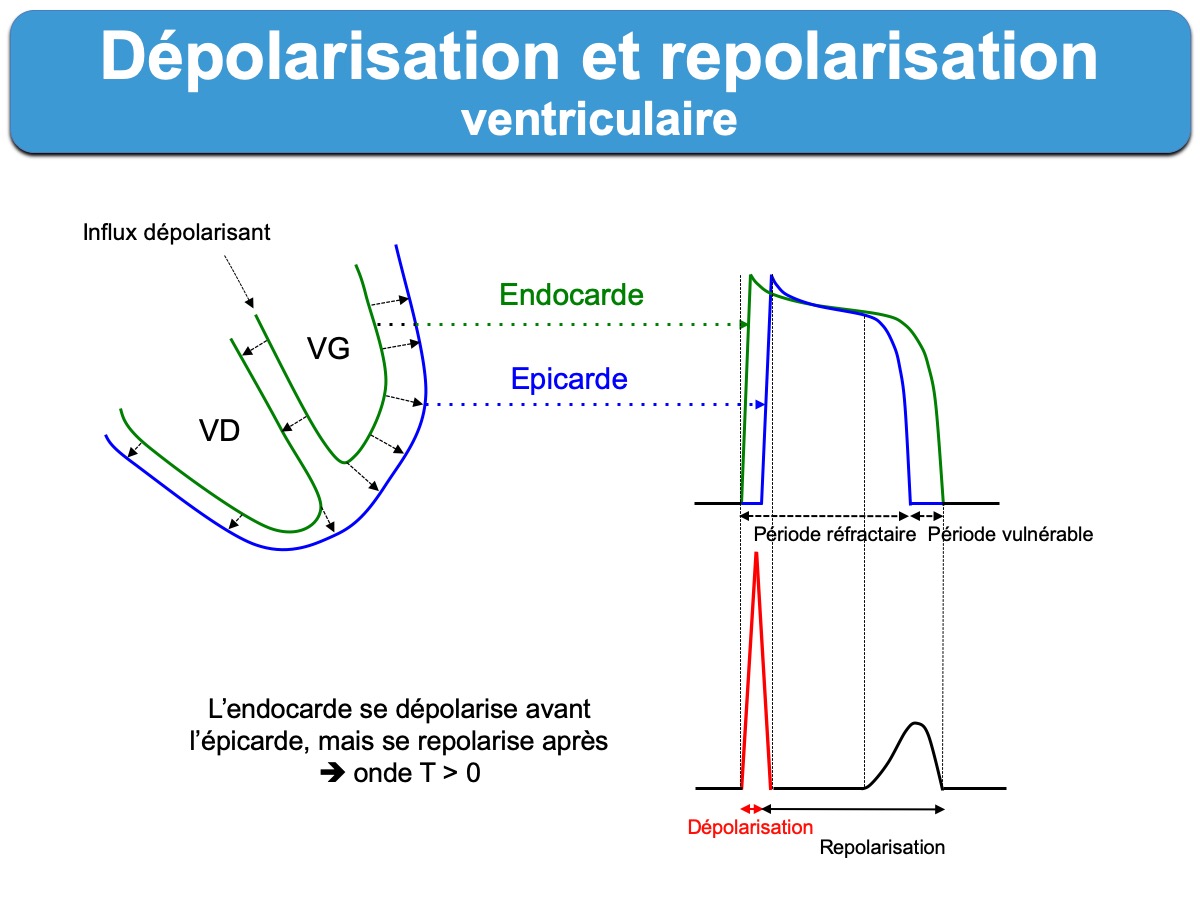 Dépolarisation et repolarisation ventriculaire

Influx dépolarisant

VG

VD

Endocarde

Epicarde

Période réfractaire

Période vulnérable

L'endocarde se dépolarise avant l'épicarde, mais se repolarise après
➔ onde T > 0

Dépolarisation

Repolarisation